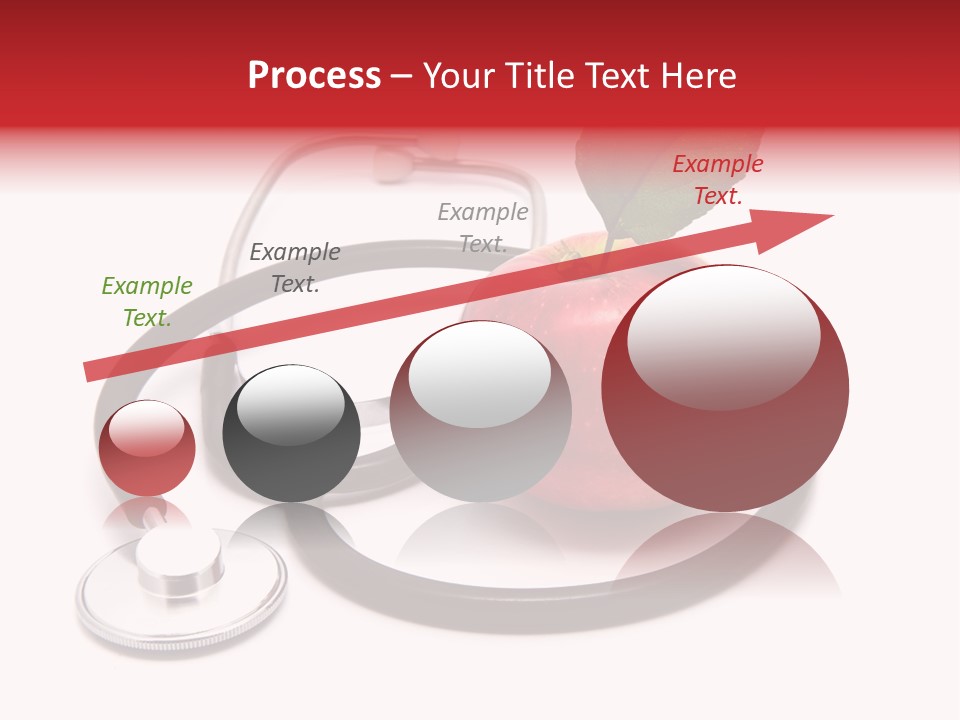 Process – Your Title Text Here

Example Text.

Example Text.

Example Text.

Example Text.